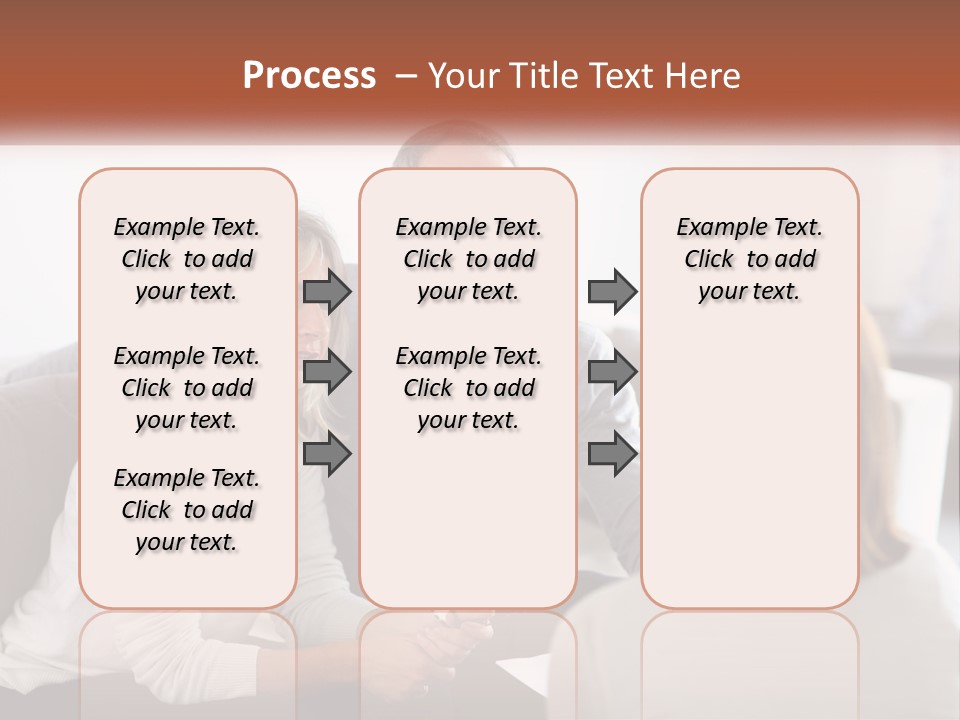 Process – Your Title Text Here

Example Text. Click to add your text.

Example Text. Click to add your text.

Example Text. Click to add your text.

Example Text. Click to add your text.

Example Text. Click to add your text.

Example Text. Click to add your text.